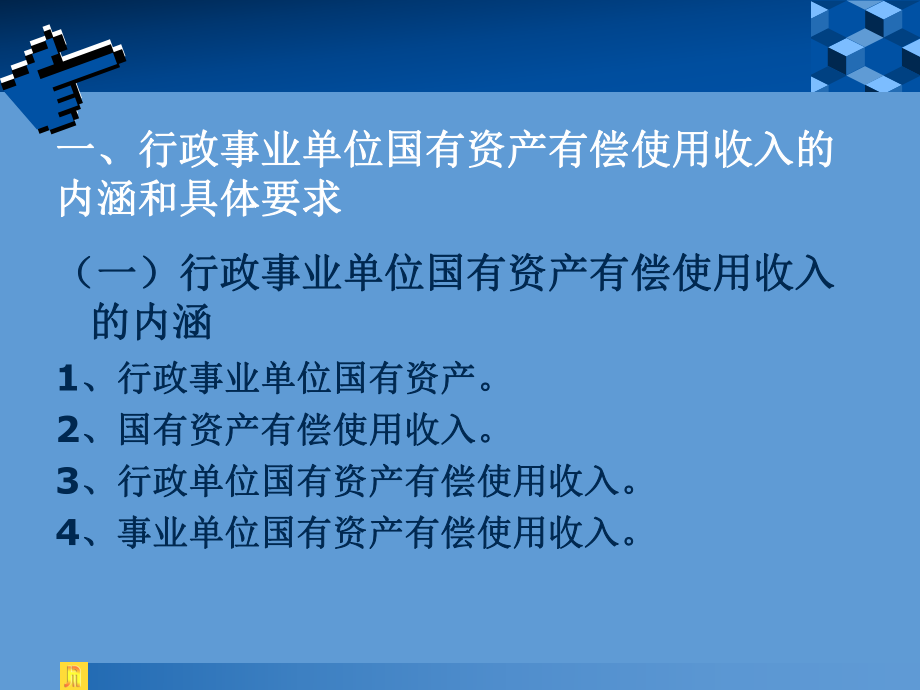 一、行政事业单位国有资产有偿使用收入的内涵和具体要求

（一）行政事业单位国有资产有偿使用收入的内涵

1、行政事业单位国有资产。

2、国有资产有偿使用收入。

3、行政单位国有资产有偿使用收入。

4、事业单位国有资产有偿使用收入。